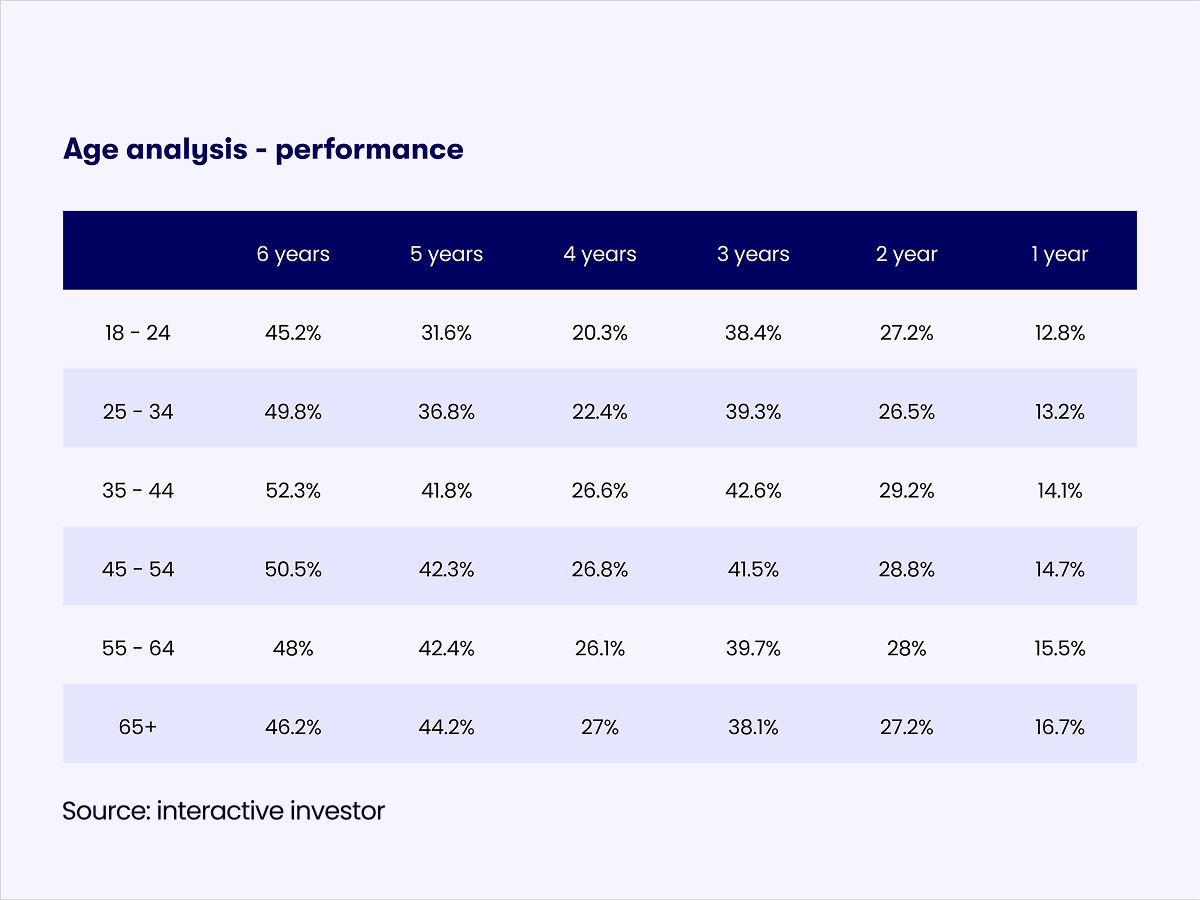 Age analysis - performance

| | 6 years | 5 years | 4 years | 3 years | 2 year | 1 year |
|---|---|---|---|---|---|---|
| 18 - 24 | 45.2% | 31.6% | 20.3% | 38.4% | 27.2% | 12.8% |
| 25 - 34 | 49.8% | 36.8% | 22.4% | 39.3% | 26.5% | 13.2% |
| 35 - 44 | 52.3% | 41.8% | 26.6% | 42.6% | 29.2% | 14.1% |
| 45 - 54 | 50.5% | 42.3% | 26.8% | 41.5% | 28.8% | 14.7% |
| 55 - 64 | 48% | 42.4% | 26.1% | 39.7% | 28% | 15.5% |
| 65+ | 46.2% | 44.2% | 27% | 38.1% | 27.2% | 16.7% |

Source: interactive investor